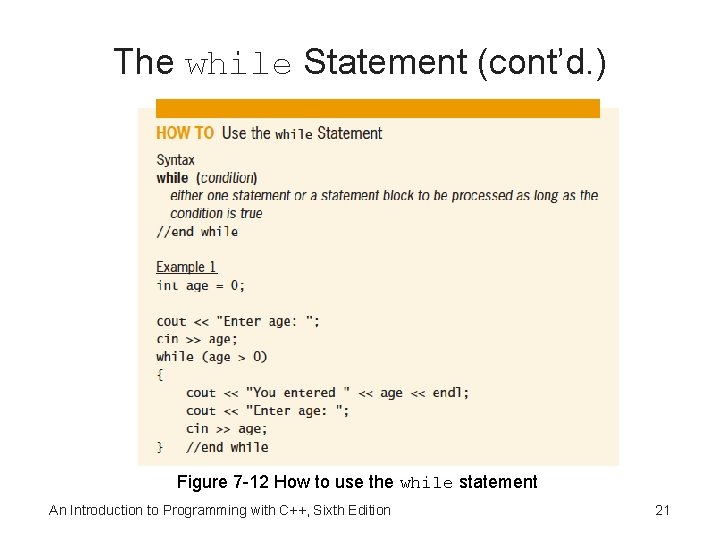 The while Statement (cont'd.)

HOW TO Use the while Statement

Syntax
while (condition)
either one statement or a statement block to be processed as long as the condition is true
//end while

Example 1
int age = 0;

cout << "Enter age: ";
cin >> age;
while (age > 0)
{
cout << "You entered " << age << endl;
cout << "Enter age: ";
cin >> age;
} //end while

Figure 7-12 How to use the while statement

An Introduction to Programming with C++, Sixth Edition

21